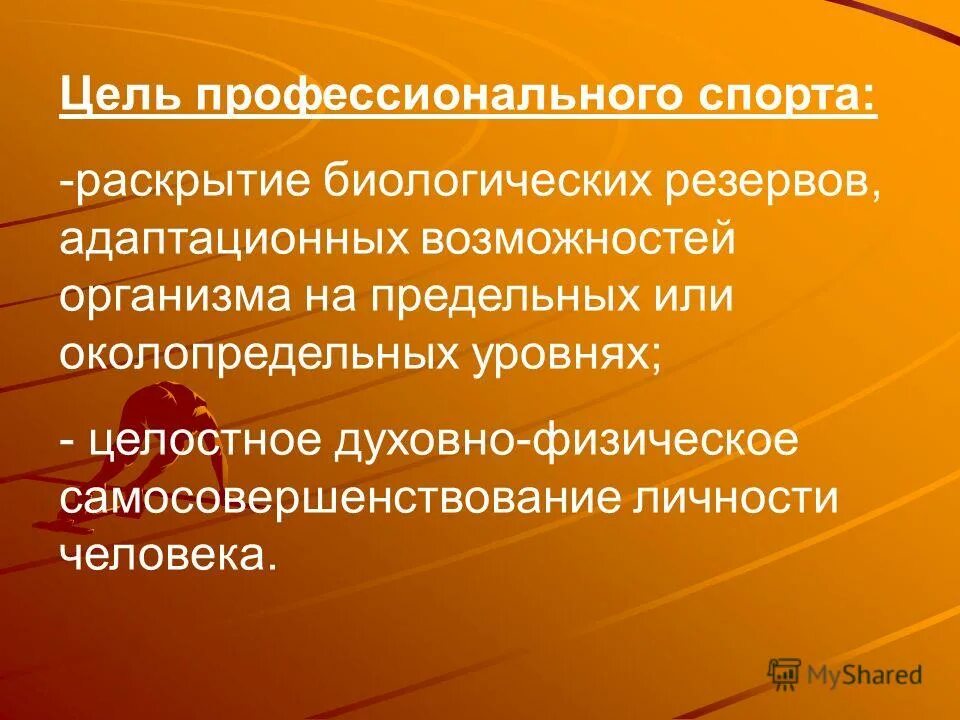 Цель профессионального спорта:

-раскрытие биологических резервов, адаптационных возможностей организма на предельных или околопредельных уровнях;

- целостное духовно-физическое самосовершенствование личности человека.

MyShared